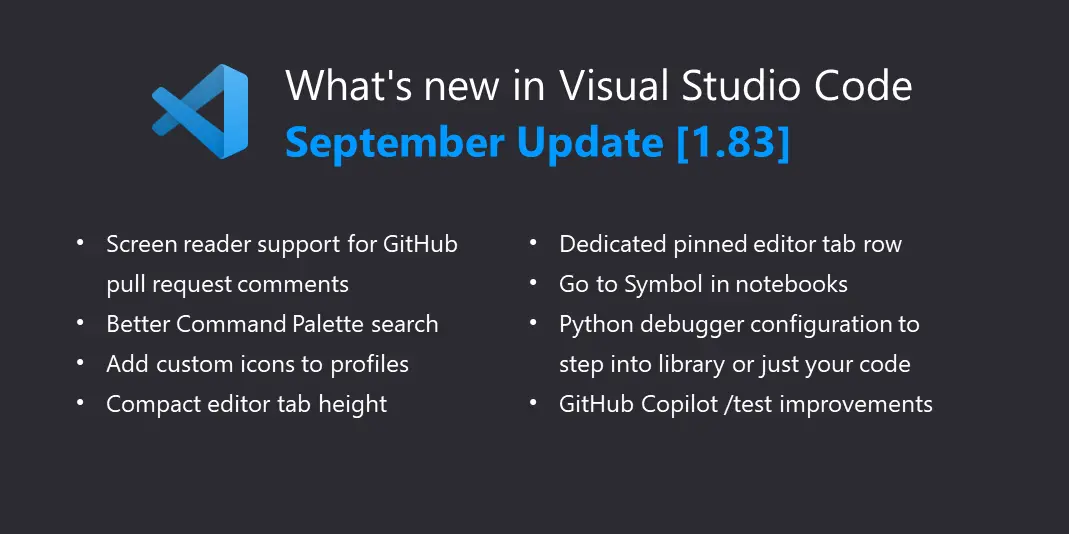 What's new in Visual Studio Code
September Update [1.83]

• Screen reader support for GitHub pull request comments
• Better Command Palette search
• Add custom icons to profiles
• Compact editor tab height

• Dedicated pinned editor tab row
• Go to Symbol in notebooks
• Python debugger configuration to step into library or just your code
• GitHub Copilot /test improvements